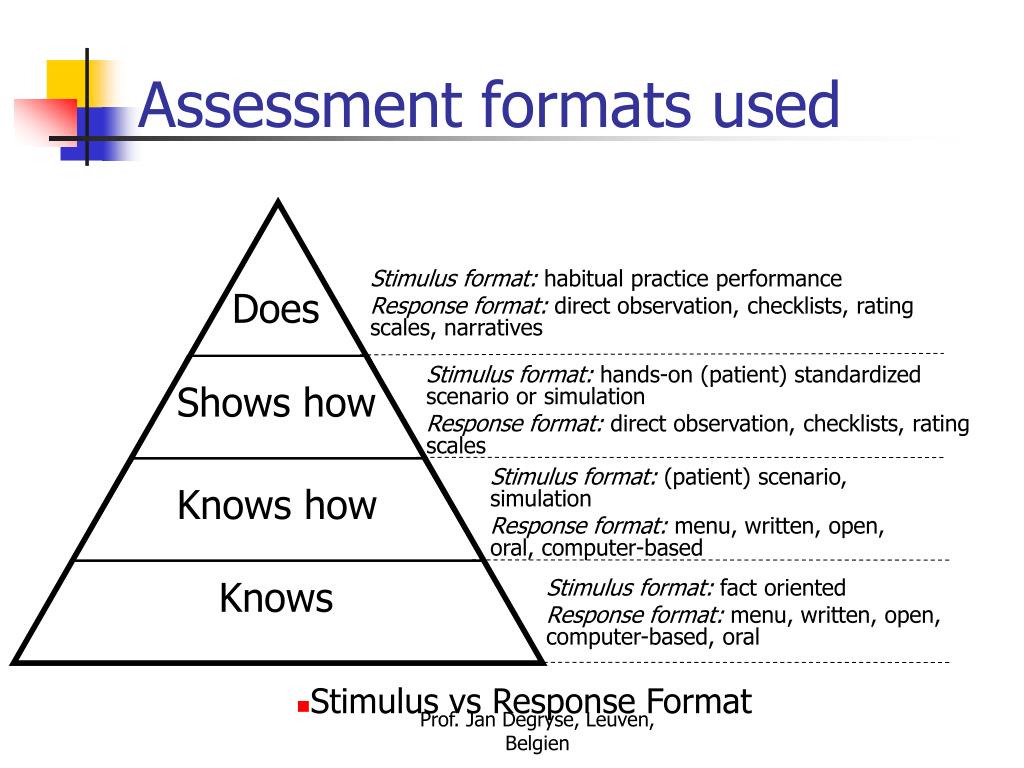 Assessment formats used

Does

Stimulus format: habitual practice performance
Response format: direct observation, checklists, rating scales, narratives

Shows how

Stimulus format: hands-on (patient) standardized scenario or simulation
Response format: direct observation, checklists, rating scales

Knows how

Stimulus format: (patient) scenario, simulation
Response format: menu, written, open, oral, computer-based

Knows

Stimulus format: fact oriented
Response format: menu, written, open, computer-based, oral

Stimulus vs Response Format

Prof. Jan Degryse, Leuven, Belgien